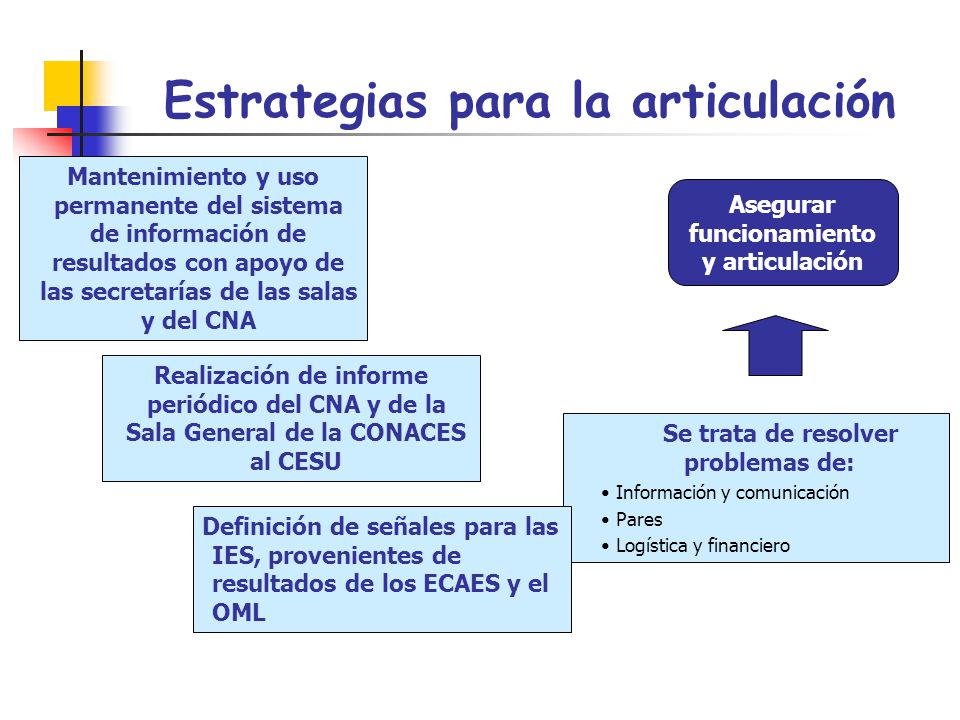 Estrategias para la articulación

Mantenimiento y uso permanente del sistema de información de resultados con apoyo de las secretarías de las salas y del CNA

Realización de informe periódico del CNA y de la Sala General de la CONACES al CESU

Definición de señales para las IES, provenientes de resultados de los ECAES y el OML

Asegurar funcionamiento y articulación

Se trata de resolver problemas de:
• Información y comunicación
• Pares
• Logística y financiero